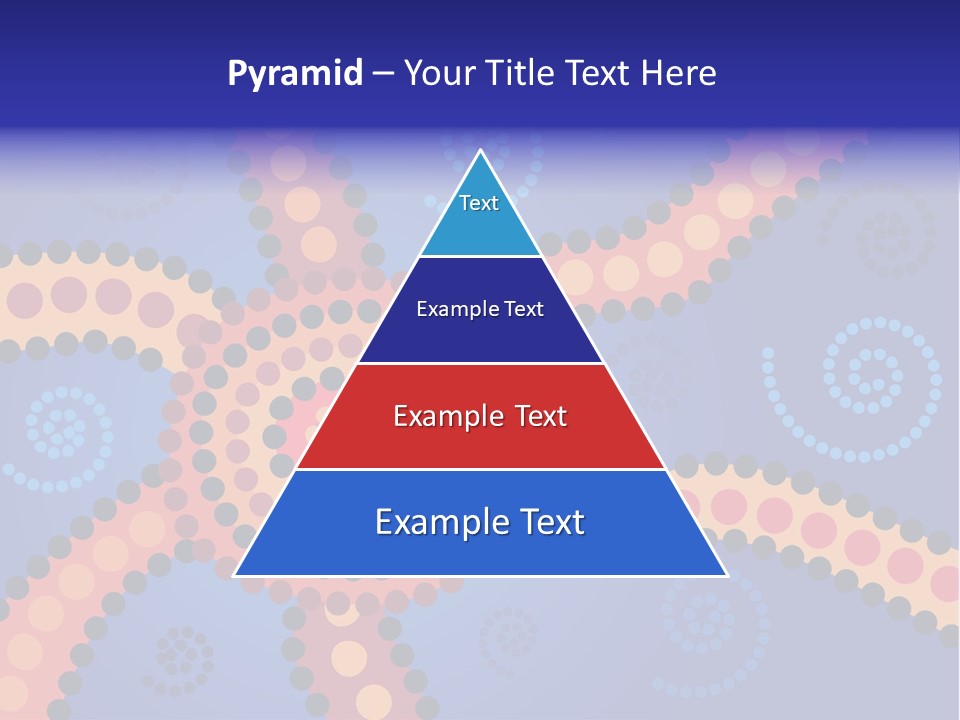 Pyramid – Your Title Text Here

Text

Example Text

Example Text

Example Text